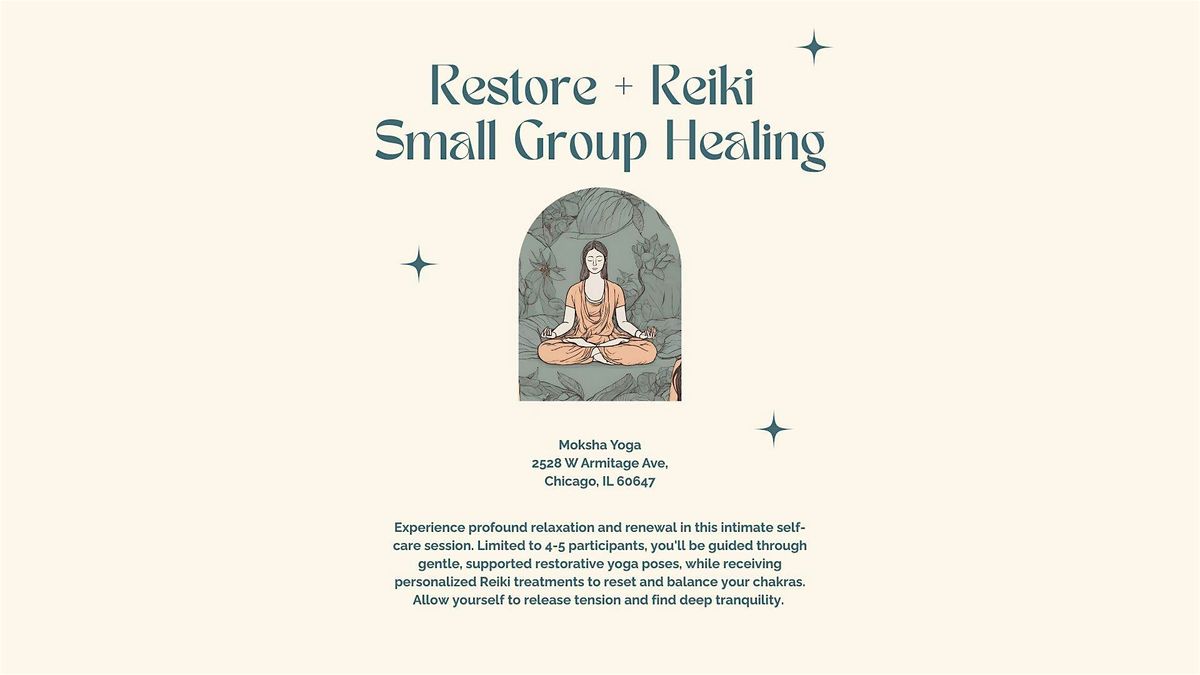 Restore + Reiki
Small Group Healing

Moksha Yoga
2528 W Armitage Ave,
Chicago, IL 60647

Experience profound relaxation and renewal in this intimate self-care session. Limited to 4-5 participants, you'll be guided through gentle, supported restorative yoga poses, while receiving personalized Reiki treatments to reset and balance your chakras. Allow yourself to release tension and find deep tranquility.